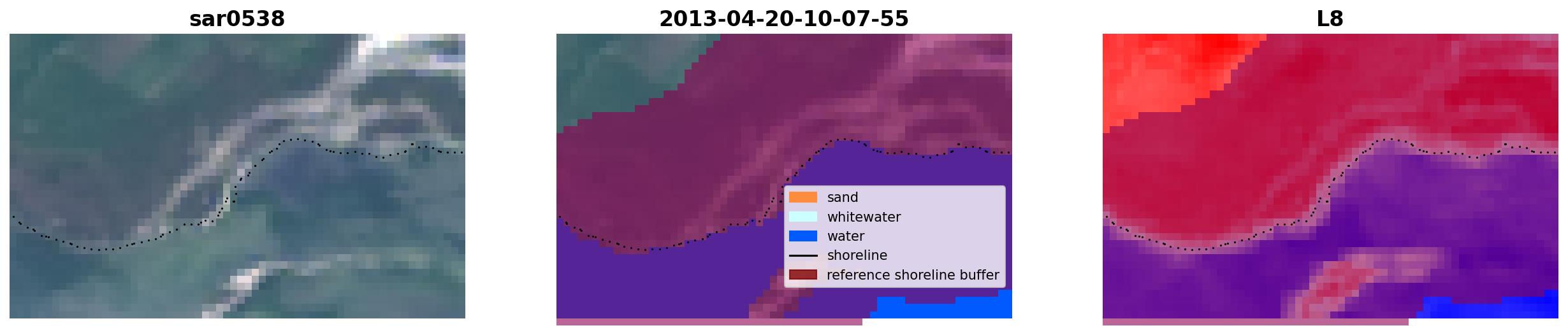 sar0538

2013-04-20-10-07-55

sand
whitewater
water
shoreline
reference shoreline buffer

L8